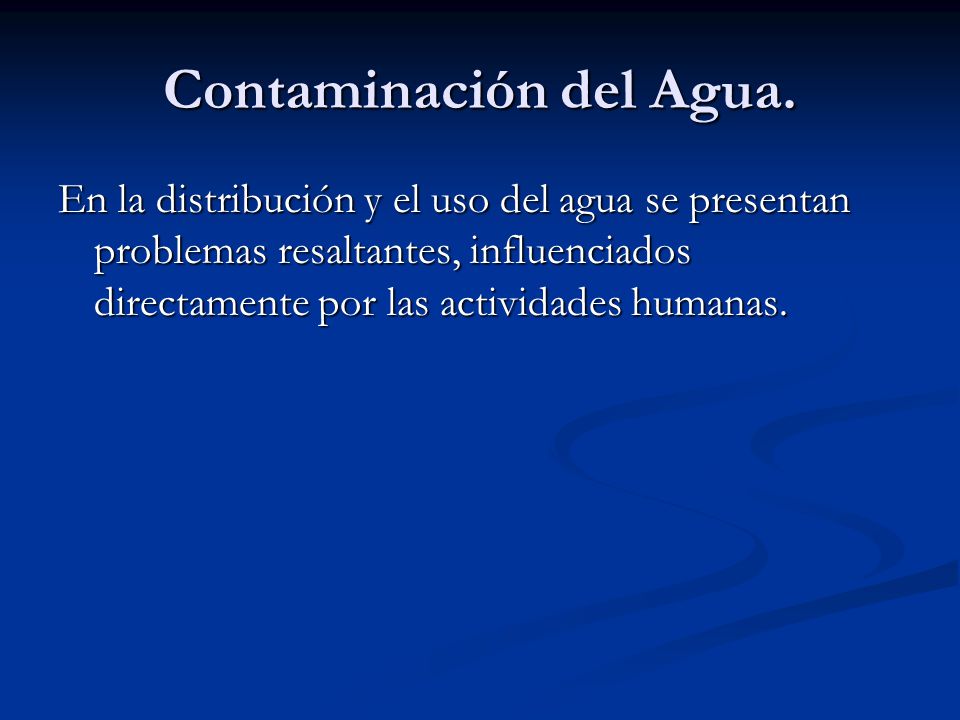 Contaminación del Agua.

En la distribución y el uso del agua se presentan problemas resaltantes, influenciados directamente por las actividades humanas.